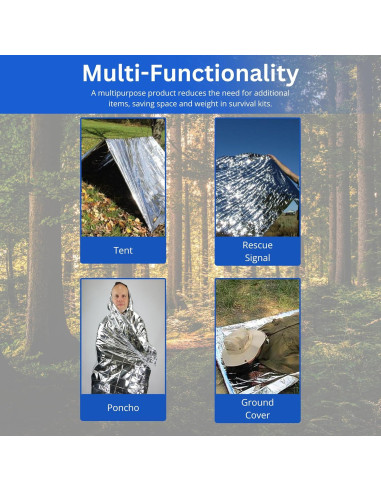 Multi-Functionality

A multipurpose product reduces the need for additional items, saving space and weight in survival kits.

Tent

Rescue Signal

Poncho

Ground Cover